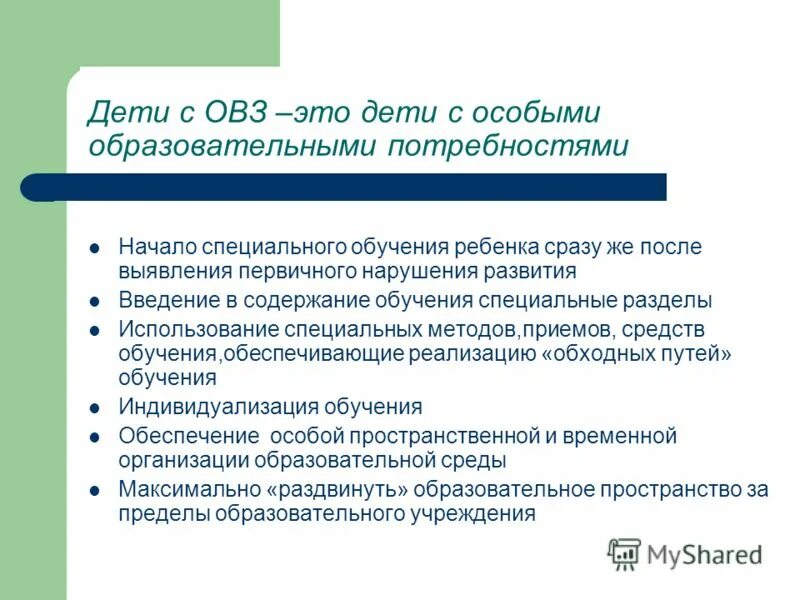 Дети с ОВЗ –это дети с особыми образовательными потребностями

- Начало специального обучения ребенка сразу же после выявления первичного нарушения развития
- Введение в содержание обучения специальные разделы
- Использование специальных методов,приемов, средств обучения,обеспечивающие реализацию «обходных путей» обучения
- Индивидуализация обучения
- Обеспечение особой пространственной и временной организации образовательной среды
- Максимально «раздвинуть» образовательное пространство за пределы образовательного учреждения

MyShared